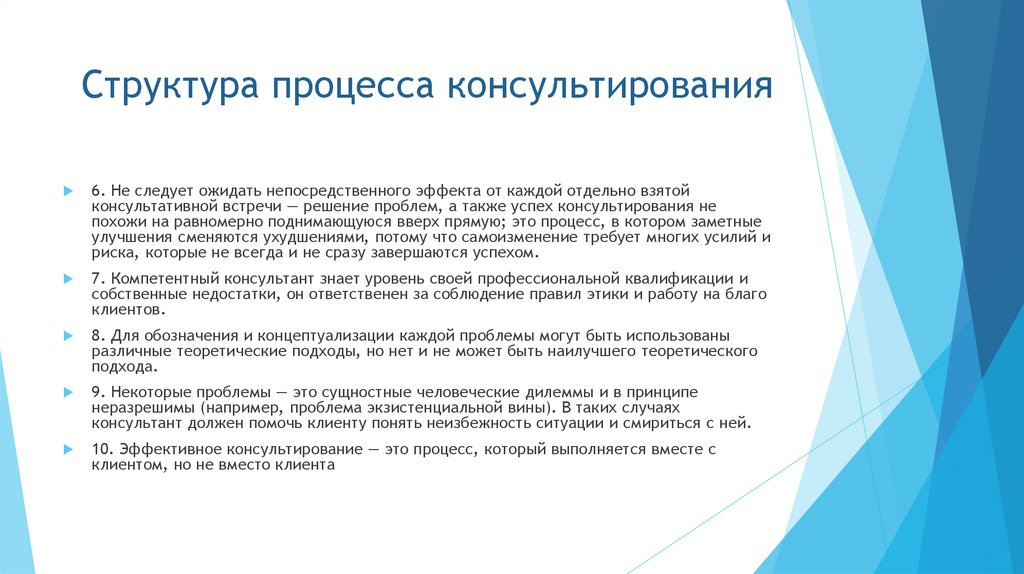 Структура процесса консультирования

6. Не следует ожидать непосредственного эффекта от каждой отдельно взятой консультативной встречи — решение проблем, а также успех консультирования не похожи на равномерно поднимающуюся вверх прямую; это процесс, в котором заметные улучшения сменяются ухудшениями, потому что самоизменение требует многих усилий и риска, которые не всегда и не сразу завершаются успехом.

7. Компетентный консультант знает уровень своей профессиональной квалификации и собственные недостатки, он ответственен за соблюдение правил этики и работу на благо клиентов.

8. Для обозначения и концептуализации каждой проблемы могут быть использованы различные теоретические подходы, но нет и не может быть наилучшего теоретического подхода.

9. Некоторые проблемы — это сущностные человеческие дилеммы и в принципе неразрешимы (например, проблема экзистенциальной вины). В таких случаях консультант должен помочь клиенту понять неизбежность ситуации и смириться с ней.

10. Эффективное консультирование — это процесс, который выполняется вместе с клиентом, но не вместо клиента